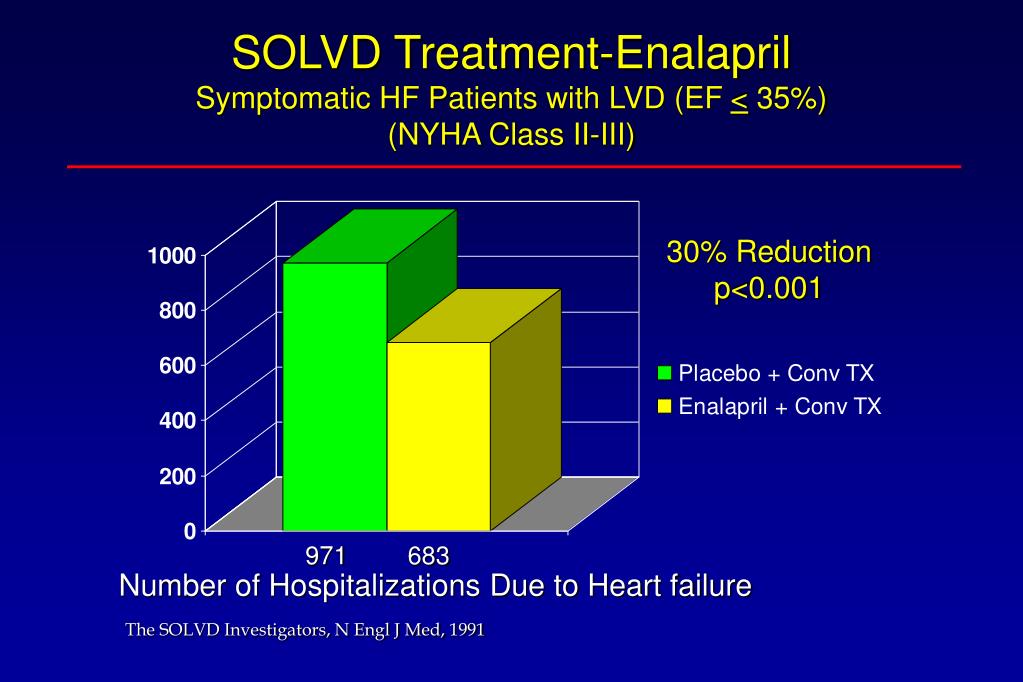 SOLVD Treatment-Enalapril
Symptomatic HF Patients with LVD (EF $\leq$ 35%)
(NYHA Class II-III)

1000
800
600
400
200
0

971 683

30% Reduction
p<0.001

Placebo + Conv TX
Enalapril + Conv TX

Number of Hospitalizations Due to Heart failure

The SOLVD Investigators, N Engl J Med, 1991